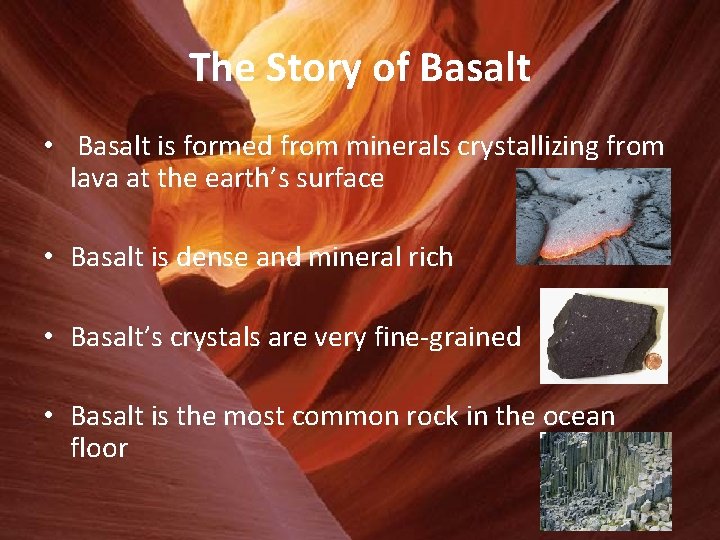 The Story of Basalt

• Basalt is formed from minerals crystallizing from lava at the earth's surface

• Basalt is dense and mineral rich

• Basalt's crystals are very fine-grained

• Basalt is the most common rock in the ocean floor